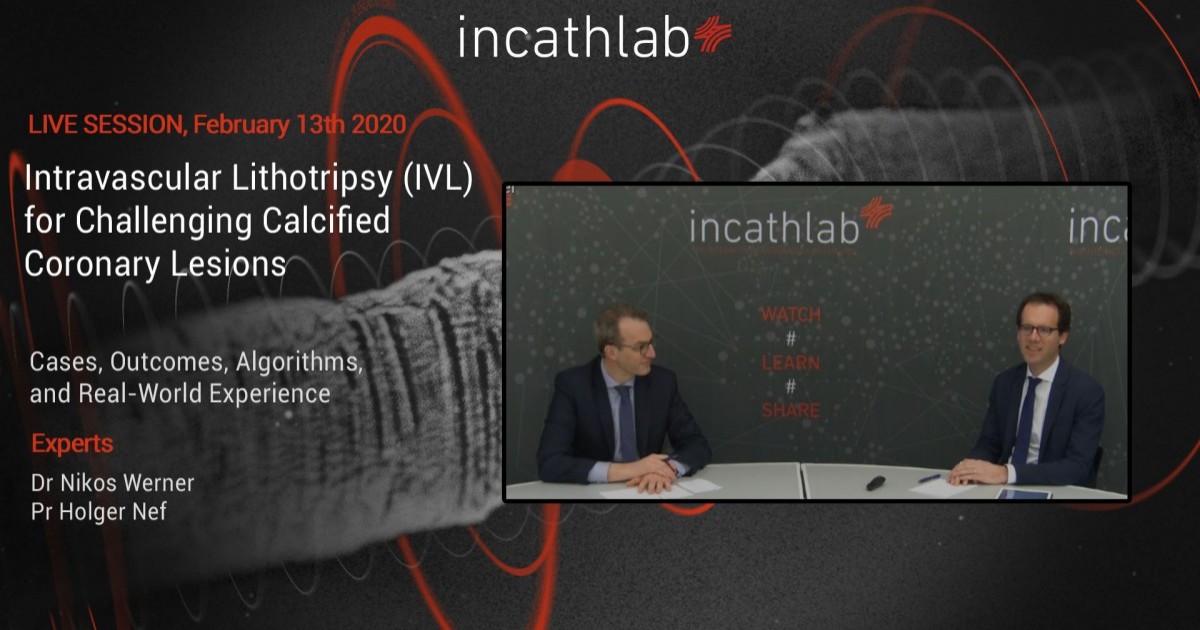 incathlab

LIVE SESSION, February 13th 2020

Intravascular Lithotripsy (IVL) for Challenging Calcified Coronary Lesions

Cases, Outcomes, Algorithms, and Real-World Experience

Experts

Dr Nikos Werner
Pr Holger Nef

incathlab

inca

WATCH
#
LEARN
#
SHARE